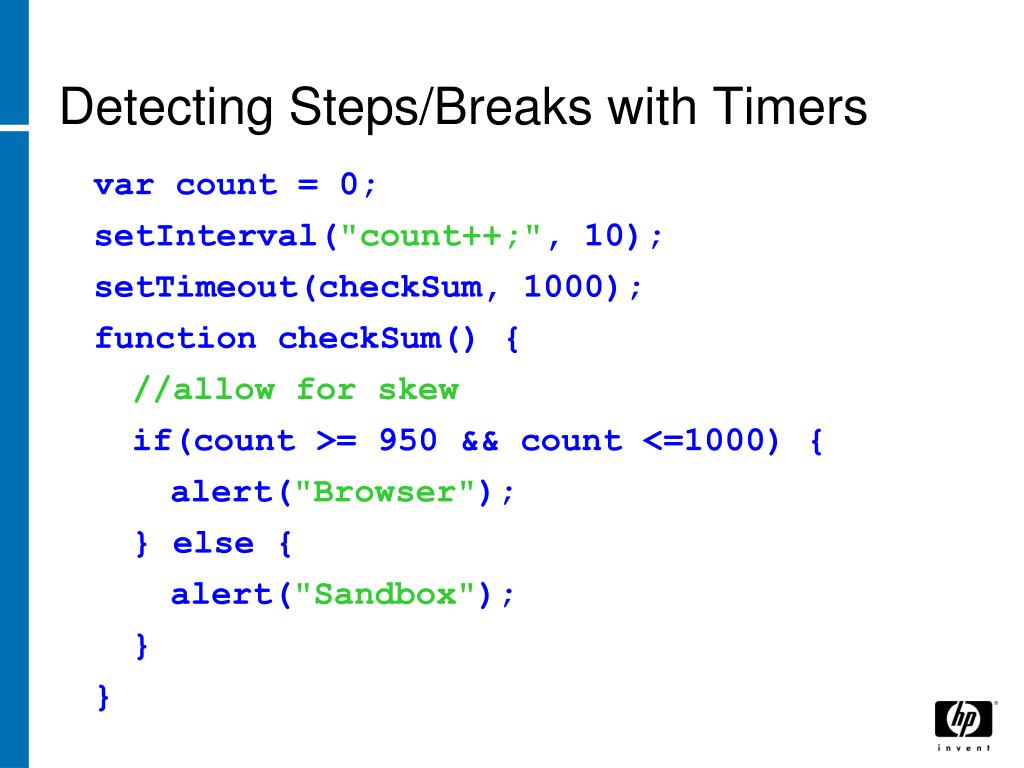 Detecting Steps/Breaks with Timers

var count = 0;
setInterval("count++;", 10);
setTimeout(checkSum, 1000);
function checkSum() {
  //allow for skew
  if(count >= 950 && count <=1000) {
    alert("Browser");
  } else {
    alert("Sandbox");
  }
}

hp
invent